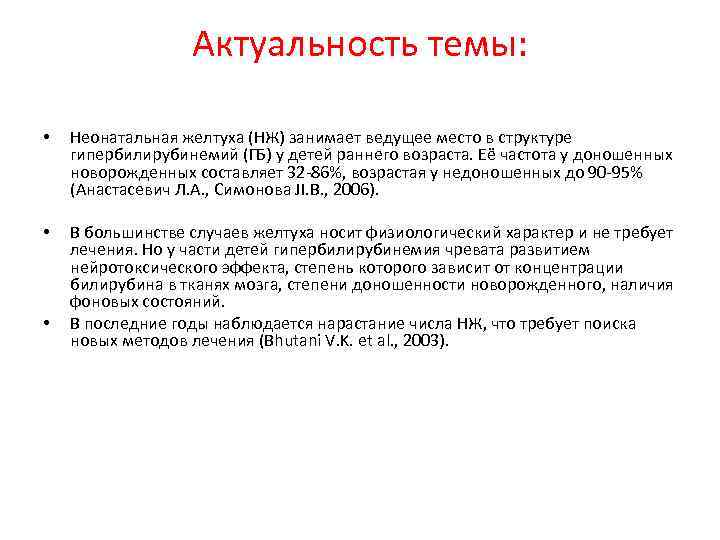 Актуальность темы:

• Неонатальная желтуха (НЖ) занимает ведущее место в структуре гипербилирубинемий (ГБ) у детей раннего возраста. Её частота у доношенных новорожденных составляет 32-86%, возрастая у недоношенных до 90-95% (Анастасевич Л.А., Симонова JI.B., 2006).

• В большинстве случаев желтуха носит физиологический характер и не требует лечения. Но у части детей гипербилирубинемия чревата развитием нейротоксического эффекта, степень которого зависит от концентрации билирубина в тканях мозга, степени доношенности новорожденного, наличия фоновых состояний.

• В последние годы наблюдается нарастание числа НЖ, что требует поиска новых методов лечения (Bhutani V.K. et al., 2003).